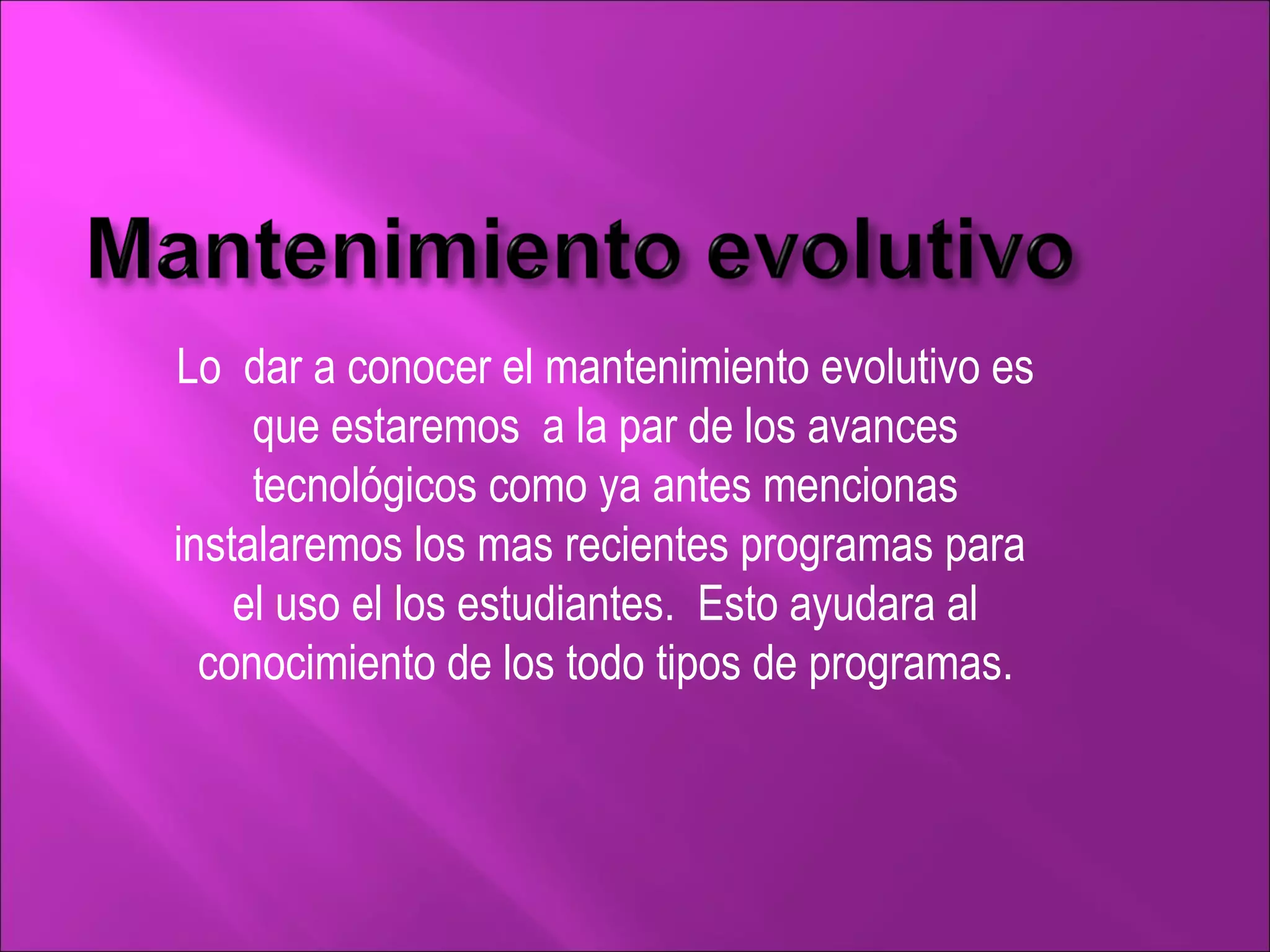 Mantenimiento evolutivo

Lo dar a conocer el mantenimiento evolutivo es que estaremos a la par de los avances tecnológicos como ya antes mencionas instalaremos los mas recientes programas para el uso el los estudiantes. Esto ayudara al conocimiento de los todo tipos de programas.